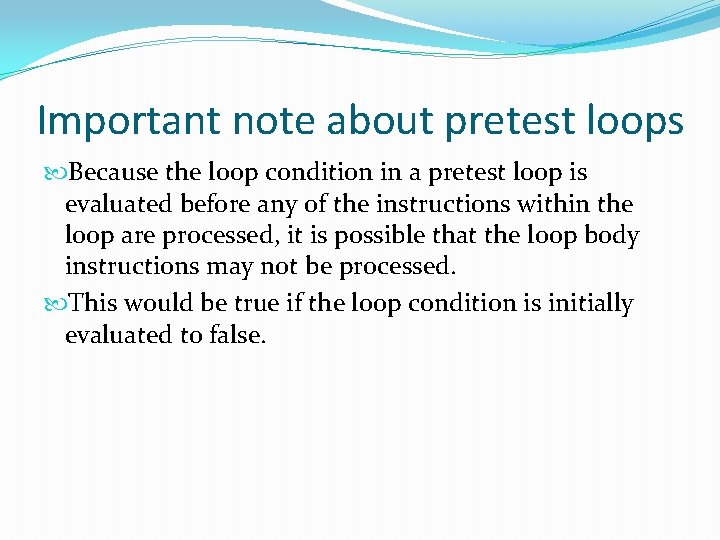 Important note about pretest loops

Because the loop condition in a pretest loop is evaluated before any of the instructions within the loop are processed, it is possible that the loop body instructions may not be processed.

This would be true if the loop condition is initially evaluated to false.